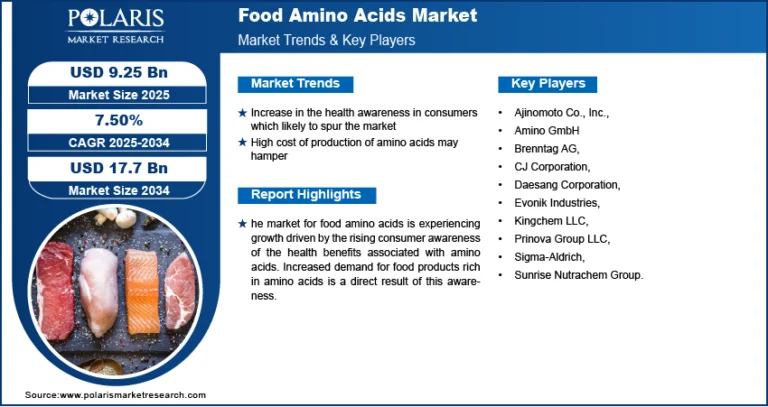 POLARIS
MARKET RESEARCH

Food Amino Acids Market
Market Trends & Key Players

USD 9.25 Bn
Market Size 2025

7.50%
CAGR 2025-2034

USD 17.7 Bn
Market Size 2034

Market Trends

★ Increase in the health awareness in consumers which likely to spur the market
★ High cost of production of amino acids may hamper

Report Highlights

★ he market for food amino acids is experiencing growth driven by the rising consumer awareness of the health benefits associated with amino acids. Increased demand for food products rich in amino acids is a direct result of this awareness.

Key Players

• Ajinomoto Co., Inc.,
• Amino GmbH
• Brenntag AG,
• CJ Corporation,
• Daesang Corporation,
• Evonik Industries,
• Kingchem LLC,
• Prinova Group LLC,
• Sigma-Aldrich,
• Sunrise Nutrachem Group.

Source:www.polarismarketresearch.com